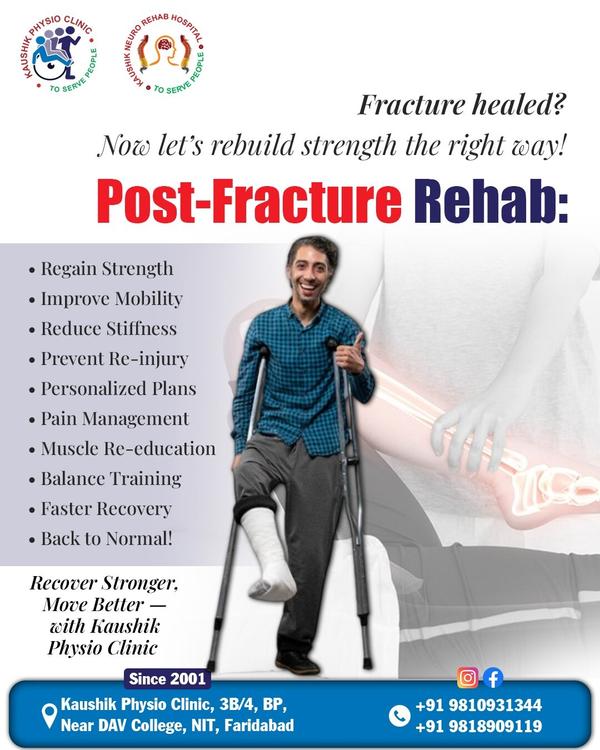 KAUSHIK PHYSIO CLINIC
TO SERVE PEOPLE

KAUSHIK NEURO REHAB HOSPITAL
TO SERVE PEOPLE

Fracture healed?
Now let's rebuild strength the right way!

Post-Fracture Rehab:

• Regain Strength
• Improve Mobility
• Reduce Stiffness
• Prevent Re-injury
• Personalized Plans
• Pain Management
• Muscle Re-education
• Balance Training
• Faster Recovery
• Back to Normal!

Recover Stronger, Move Better — with Kaushik Physio Clinic

Since 2001

Kaushik Physio Clinic, 3B/4, BP, Near DAV College, NIT, Faridabad

+91 9810931344
+91 9818909119